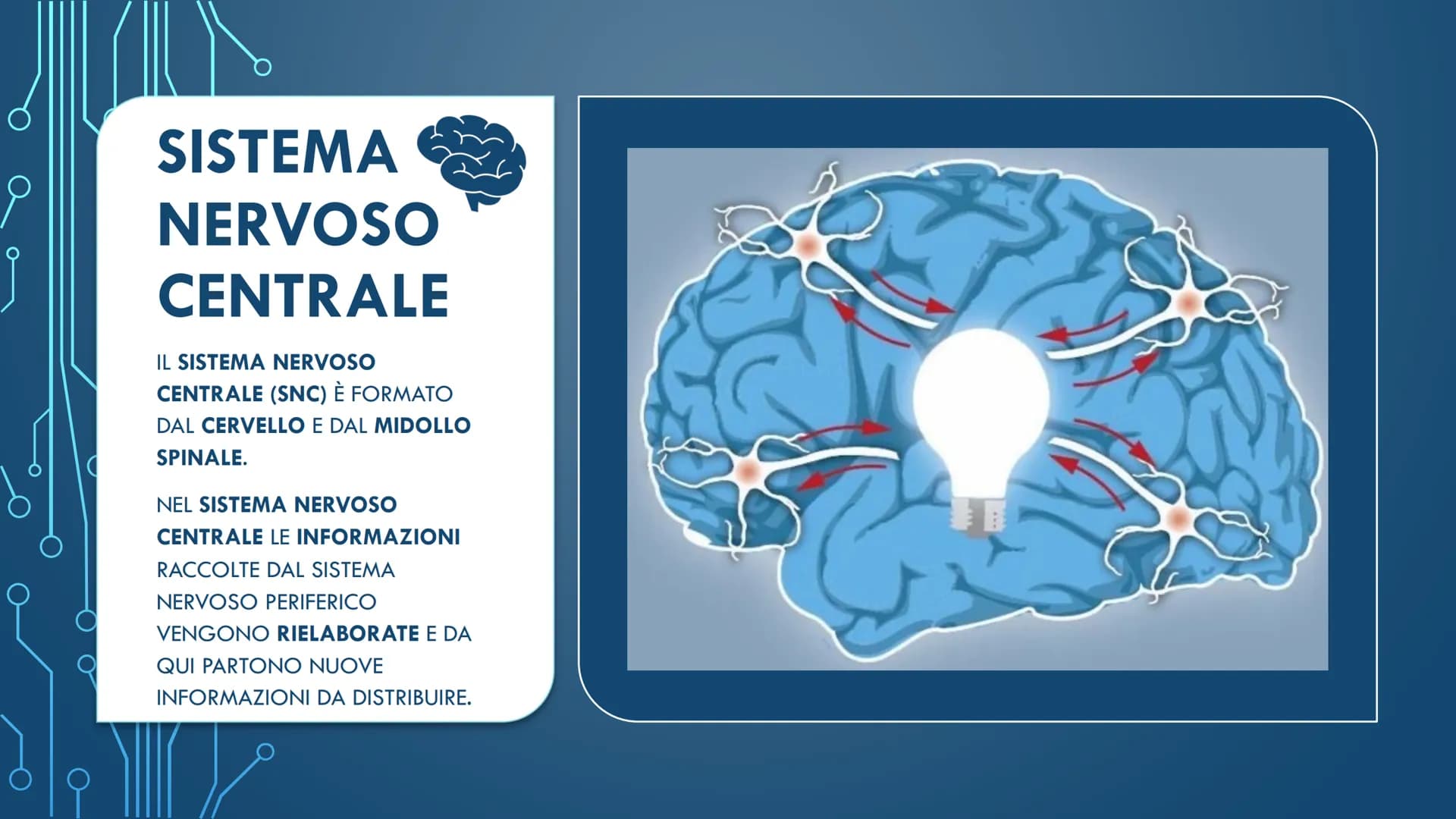 SISTEMA NERVOSO CENTRALE

IL SISTEMA NERVOSO CENTRALE (SNC) È FORMATO DAL CERVELLO E DAL MIDOLLO SPINALE.

NEL SISTEMA NERVOSO CENTRALE LE INFORMAZIONI RACCOLTE DAL SISTEMA NERVOSO PERIFERICO VENGONO RIELABORATE E DA QUI PARTONO NUOVE INFORMAZIONI DA DISTRIBUIRE.